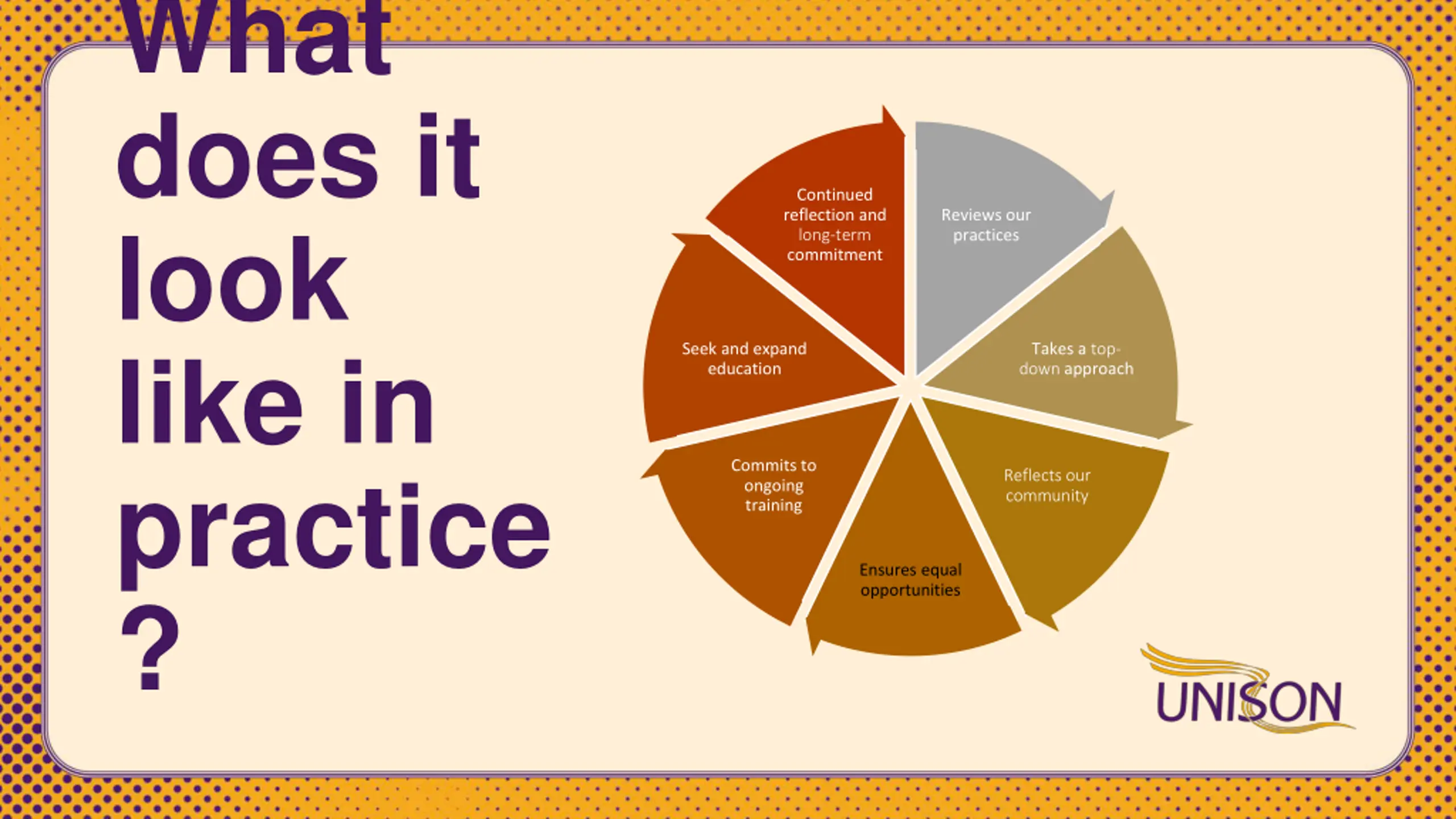 What does it look like in practice ?

Reviews our practices

Takes a top-down approach

Reflects our community

Ensures equal opportunities

Commits to ongoing training

Seek and expand education

Continued reflection and long-term commitment

UNISON